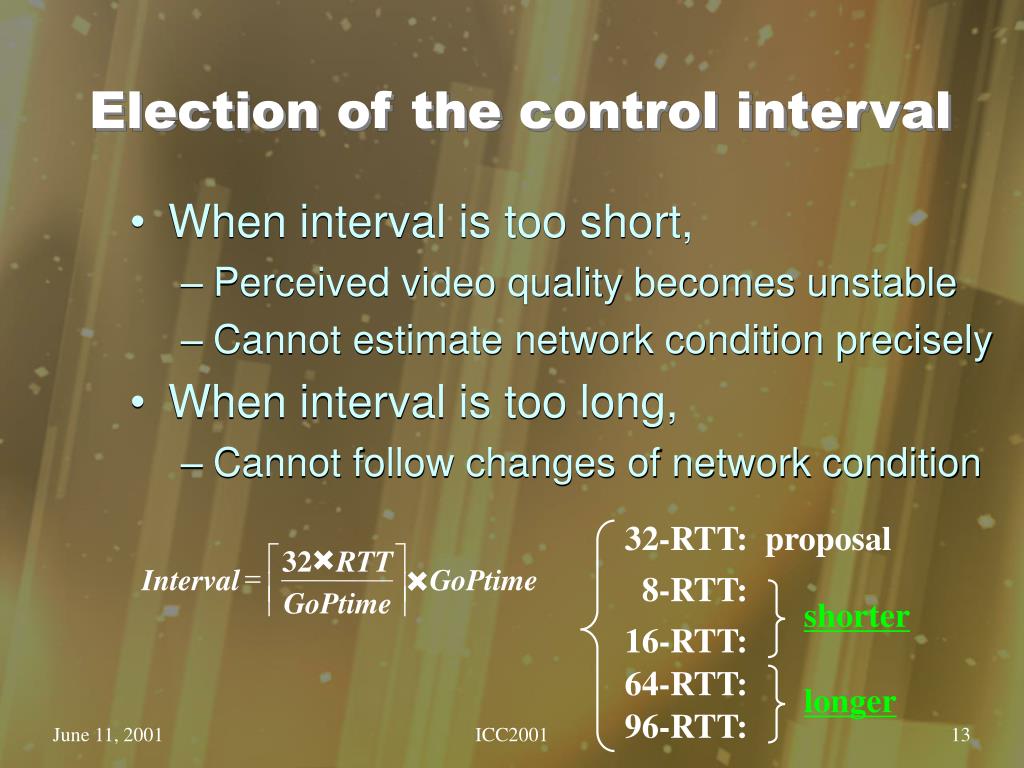 Election of the control interval

• When interval is too short,
– Perceived video quality becomes unstable
– Cannot estimate network condition precisely
• When interval is too long,
– Cannot follow changes of network condition

$Interval = \left\lceil \frac{32 \times RTT}{GoPtime} \right\rceil \times GoPtime$

32-RTT: proposal
8-RTT:
16-RTT:
shorter
64-RTT:
96-RTT:
longer

June 11, 2001
ICC2001
13